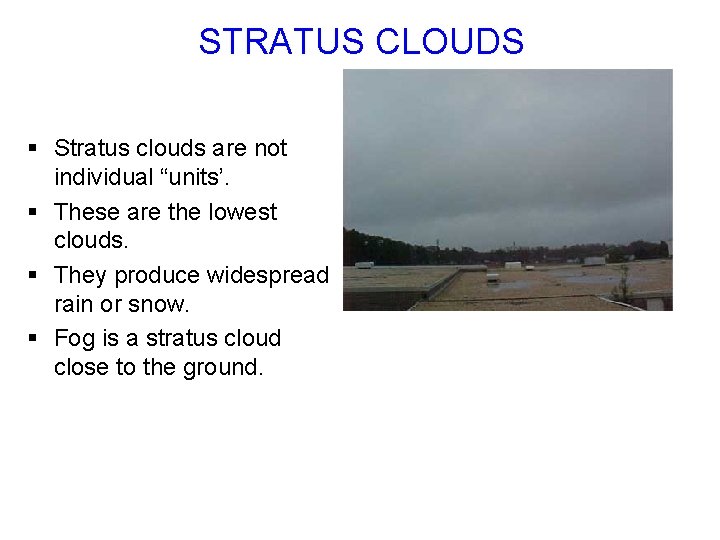 STRATUS CLOUDS

▪ Stratus clouds are not individual “units’.
▪ These are the lowest clouds.
▪ They produce widespread rain or snow.
▪ Fog is a stratus cloud close to the ground.